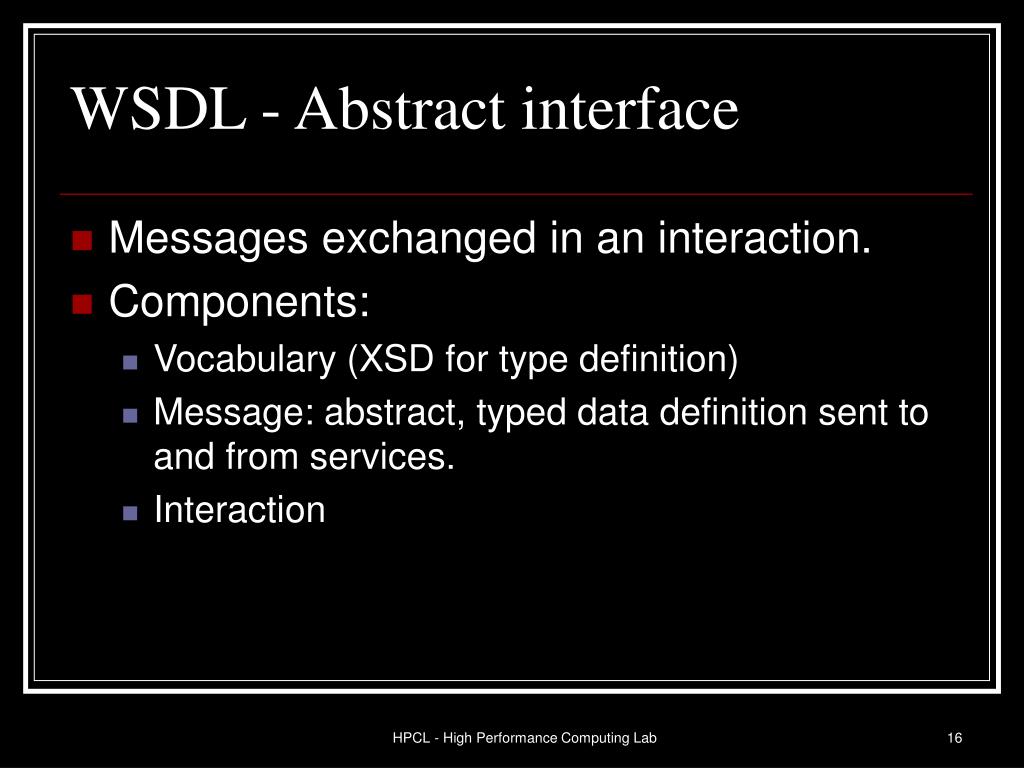 WSDL - Abstract interface

Messages exchanged in an interaction.
Components:
Vocabulary (XSD for type definition)
Message: abstract, typed data definition sent to and from services.
Interaction

HPCL - High Performance Computing Lab

16